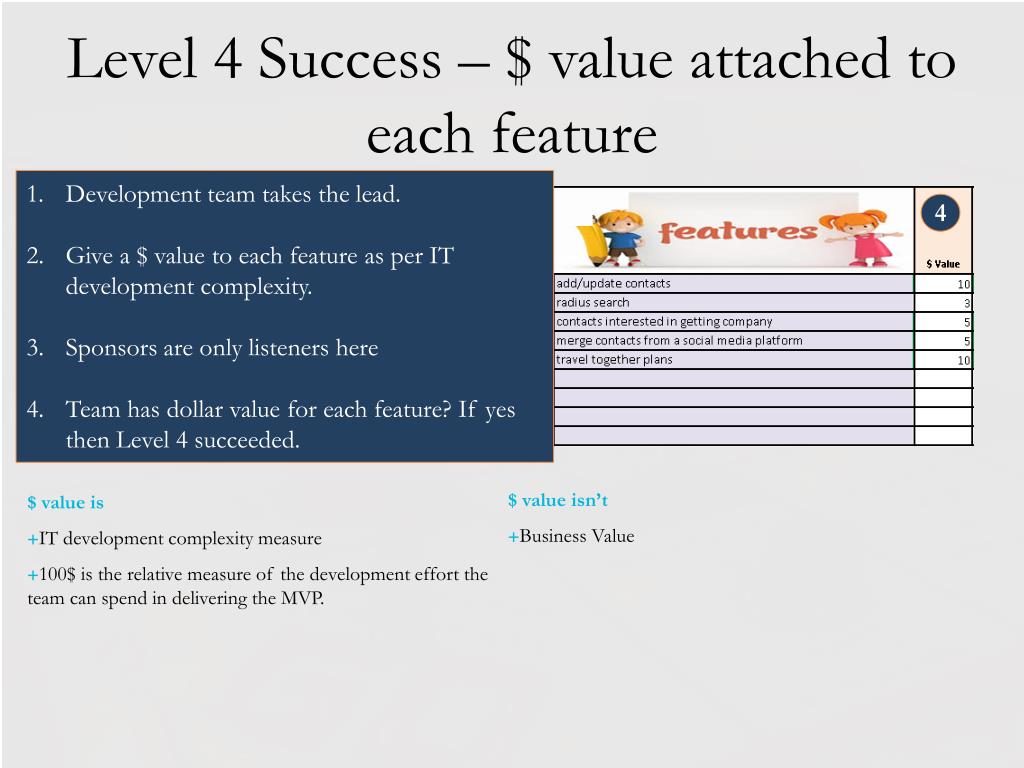 Level 4 Success – $ value attached to each feature

1. Development team takes the lead.

2. Give a $ value to each feature as per IT development complexity.

3. Sponsors are only listeners here

4. Team has dollar value for each feature? If yes then Level 4 succeeded.

| features | 4 $ Value |
|---|---|
| add/update contacts | 10 |
| radius search | 3 |
| contacts interested in getting company | 5 |
| merge contacts from a social media platform | 5 |
| travel together plans | 10 |
| | |
| | |
| | |
| | |

$ value is

+IT development complexity measure

+100$ is the relative measure of the development effort the team can spend in delivering the MVP.

$ value isn't

+Business Value